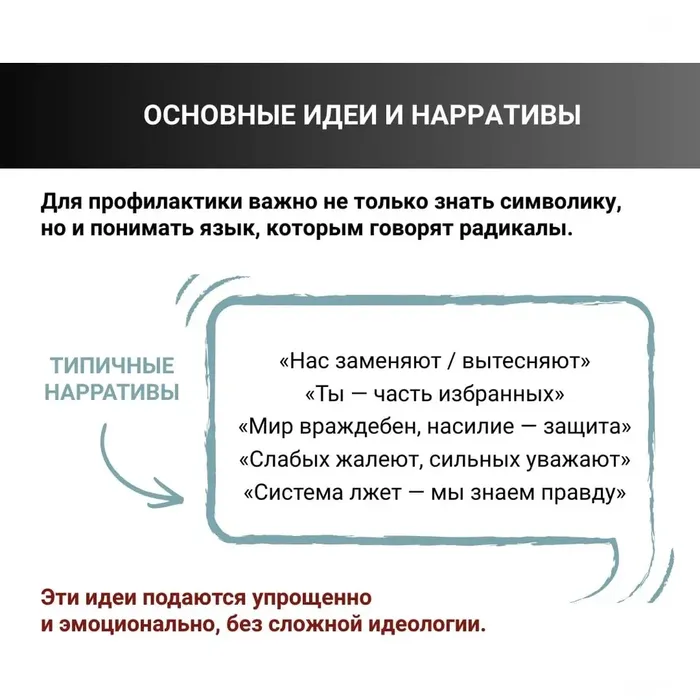 ОСНОВНЫЕ ИДЕИ И НАРРАТИВЫ

Для профилактики важно не только знать символику, но и понимать язык, которым говорят радикалы.

ТИПИЧНЫЕ НАРРАТИВЫ

«Нас заменяют / вытесняют»
«Ты — часть избранных»
«Мир враждебен, насилие — защита»
«Слабых жалеют, сильных уважают»
«Система лжет — мы знаем правду»

Эти идеи подаются упрощенно и эмоционально, без сложной идеологии.